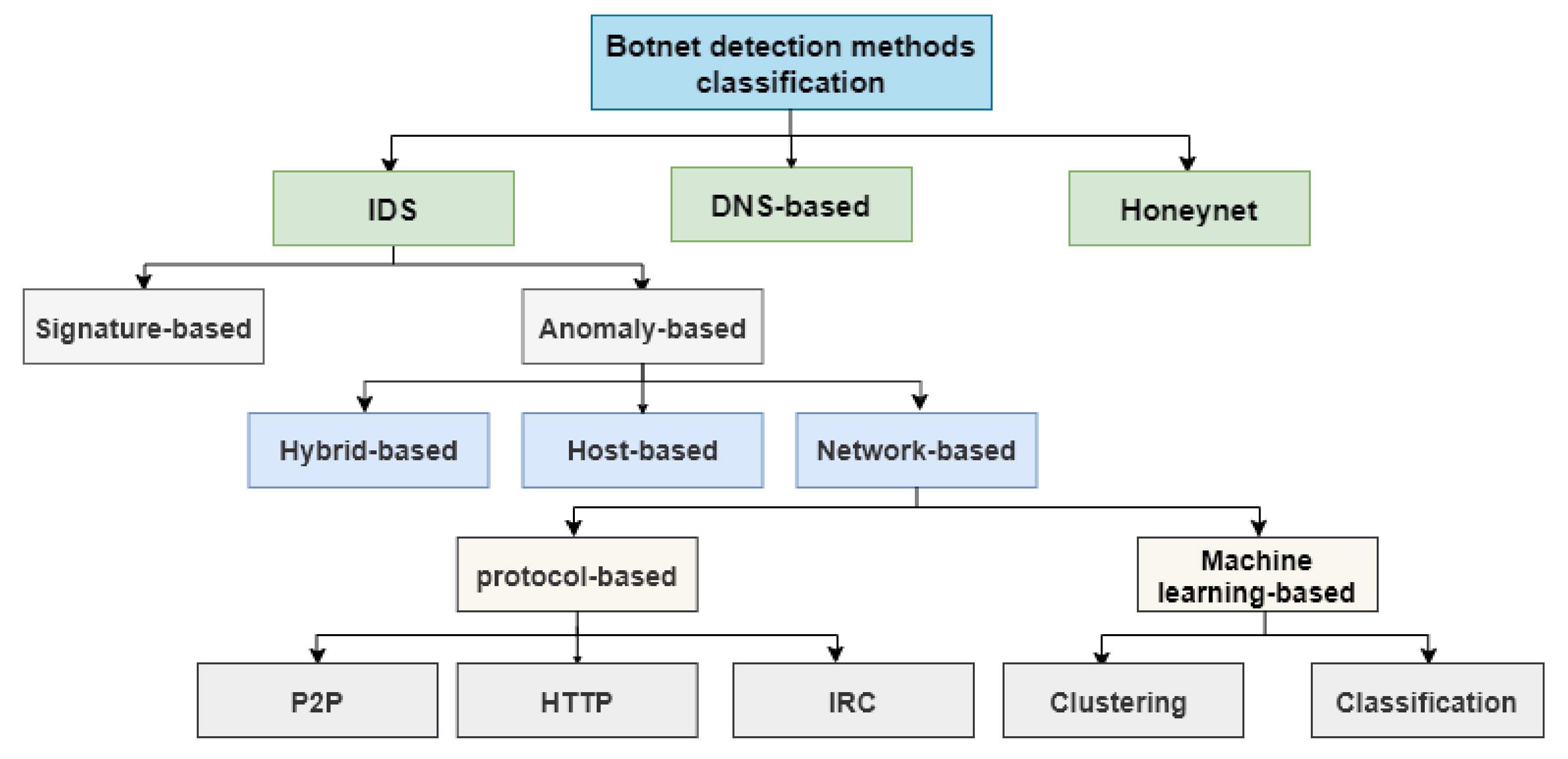 Botnet detection methods classification

IDS

DNS-based

Honeynet

Signature-based

Anomaly-based

Hybrid-based

Host-based

Network-based

protocol-based

Machine learning-based

P2P

HTTP

IRC

Clustering

Classification